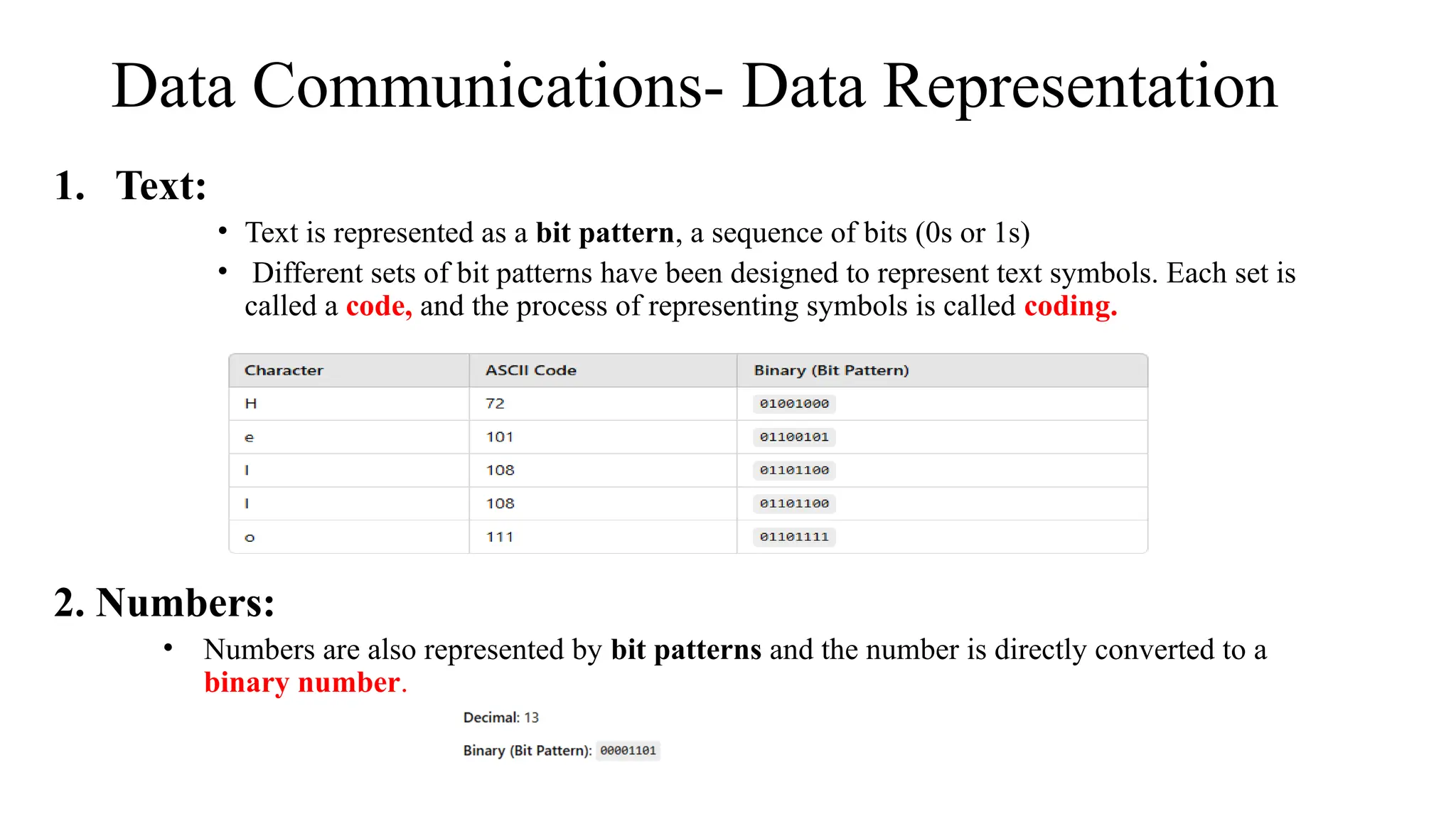 Data Communications- Data Representation

1. Text:

• Text is represented as a bit pattern, a sequence of bits (0s or 1s)

• Different sets of bit patterns have been designed to represent text symbols. Each set is called a code, and the process of representing symbols is called coding.

| Character | ASCII Code | Binary (Bit Pattern) |
|---|---|---|
| H | 72 | 01001000 |
| e | 101 | 01100101 |
| l | 108 | 01101100 |
| l | 108 | 01101100 |
| o | 111 | 01101111 |

2. Numbers:

• Numbers are also represented by bit patterns and the number is directly converted to a binary number.

Decimal: 13

Binary (Bit Pattern): 00001101